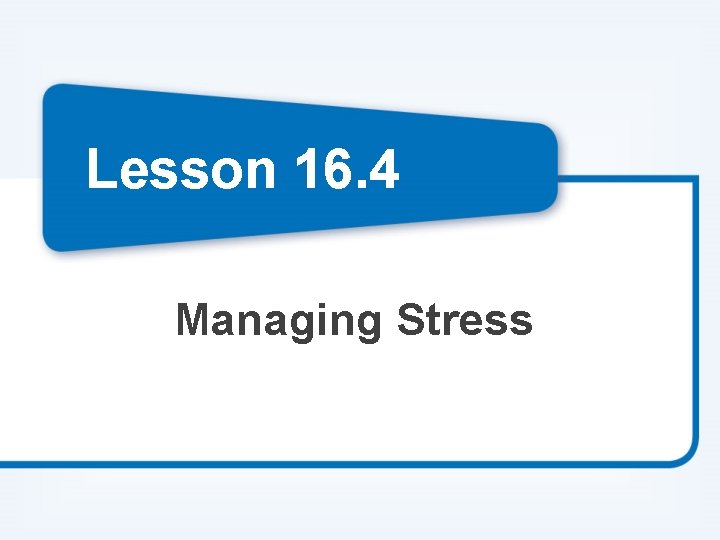 Lesson 16.4

Managing Stress